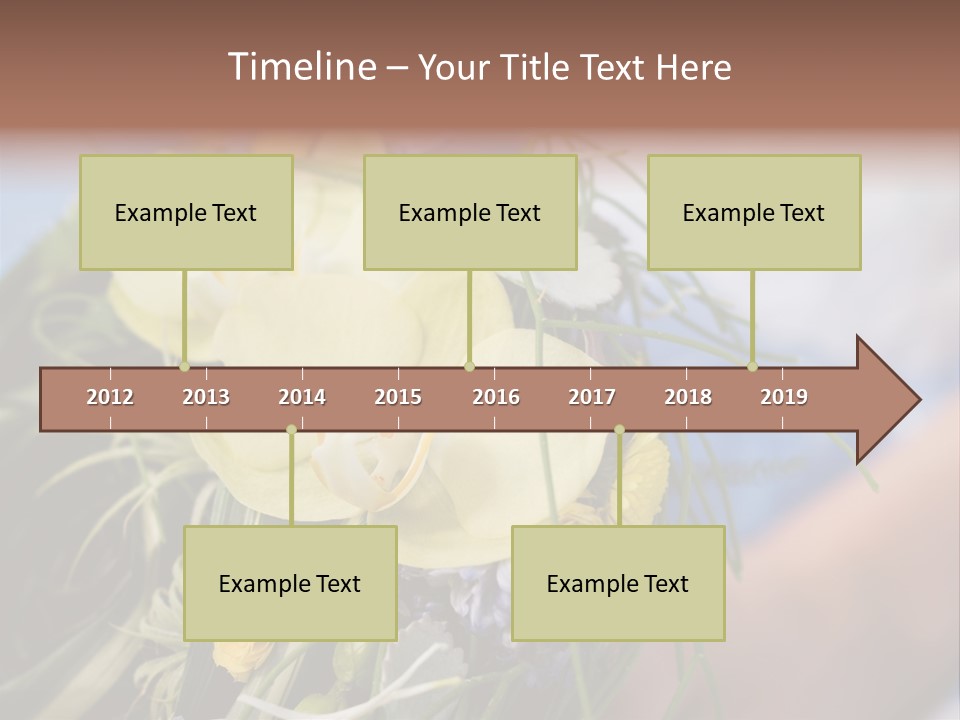 Timeline – Your Title Text Here

Example Text

Example Text

Example Text

2012 2013 2014 2015 2016 2017 2018 2019

Example Text

Example Text